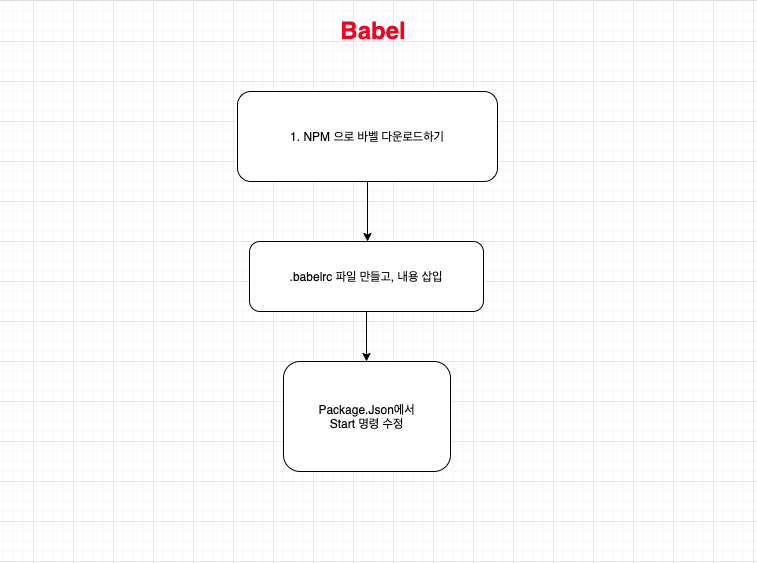 Babel

1. NPM 으로 바벨 다운로드하기

.babelrc 파일 만들고, 내용 삽입

Package.Json에서
Start 명령 수정